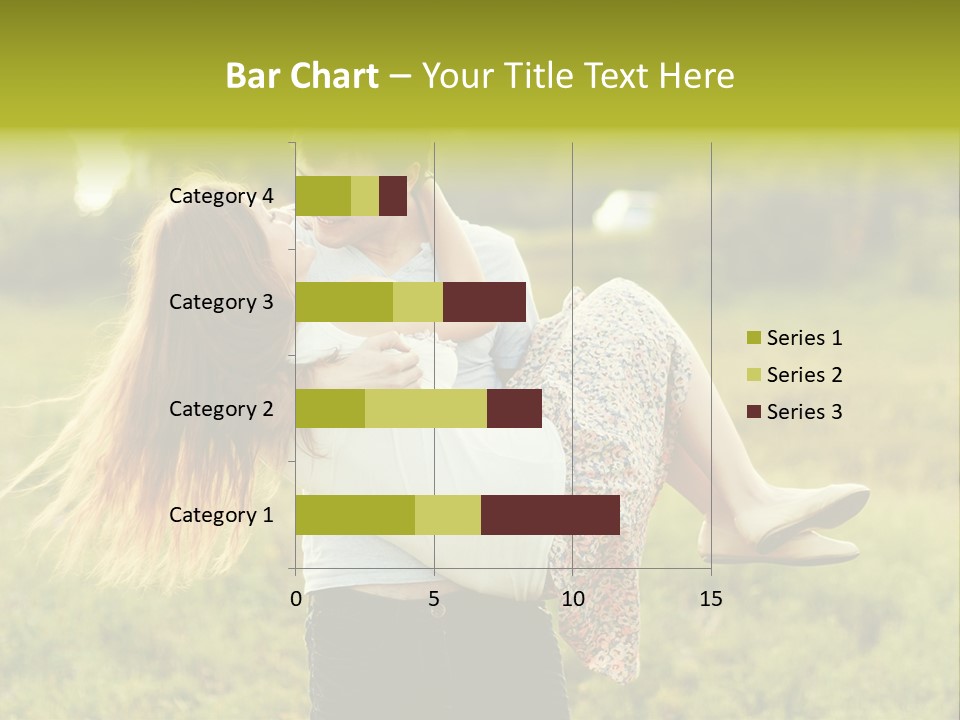 Bar Chart – Your Title Text Here

Category 4
Category 3
Category 2
Category 1

0 5 10 15

Series 1
Series 2
Series 3